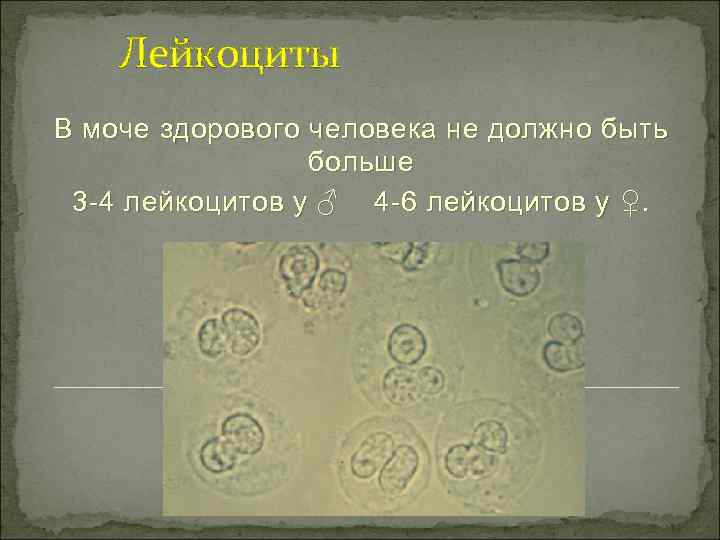 Лейкоциты

В моче здорового человека не должно быть больше

3-4 лейкоцитов у ♂ 4-6 лейкоцитов у ♀.